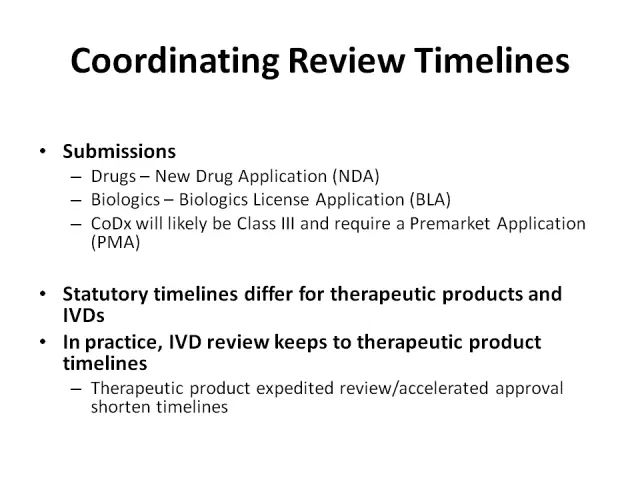 Coordinating Review Timelines

• Submissions
– Drugs – New Drug Application (NDA)
– Biologics – Biologics License Application (BLA)
– CoDx will likely be Class III and require a Premarket Application (PMA)

• Statutory timelines differ for therapeutic products and IVDs
• In practice, IVD review keeps to therapeutic product timelines
– Therapeutic product expedited review/accelerated approval shorten timelines